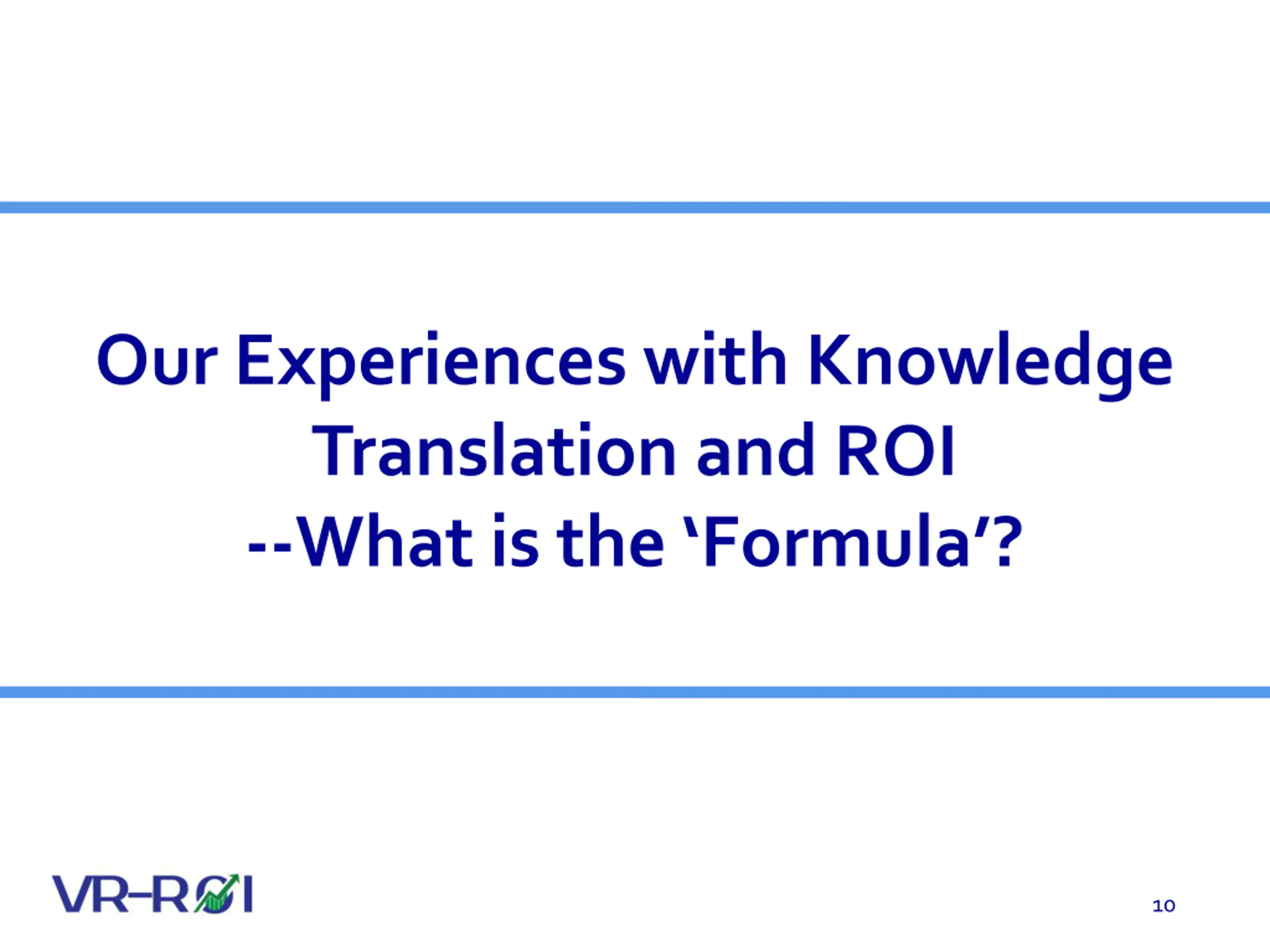 Our Experiences with Knowledge Translation and ROI
--What is the ‘Formula’?

VR-ROI

10